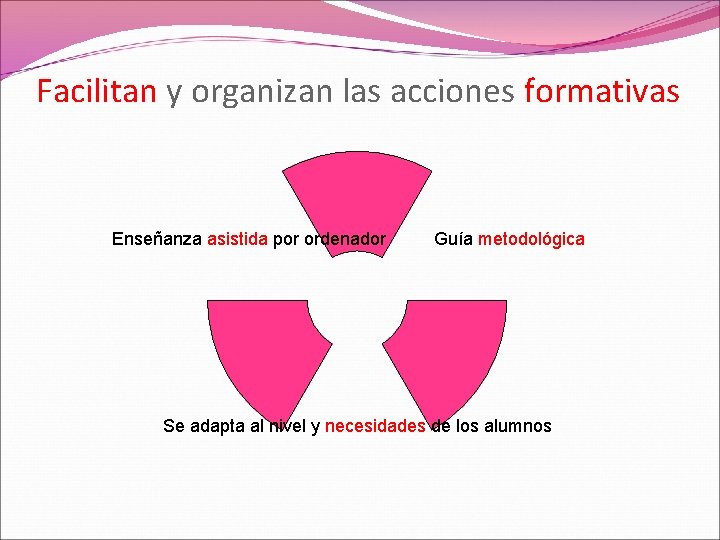 Facilitan y organizan las acciones formativas

Enseñanza asistida por ordenador

Guía metodológica

Se adapta al nivel y necesidades de los alumnos